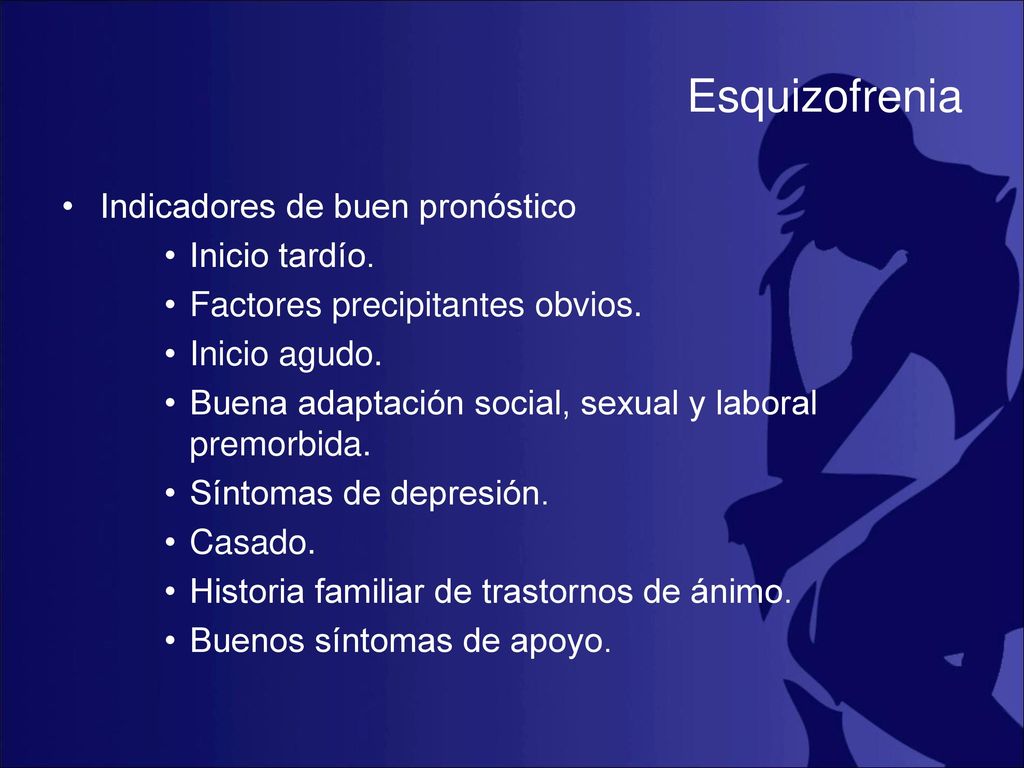 Esquizofrenia

• Indicadores de buen pronóstico
  • Inicio tardío.
  • Factores precipitantes obvios.
  • Inicio agudo.
  • Buena adaptación social, sexual y laboral premorbida.
  • Síntomas de depresión.
  • Casado.
  • Historia familiar de trastornos de ánimo.
  • Buenos síntomas de apoyo.